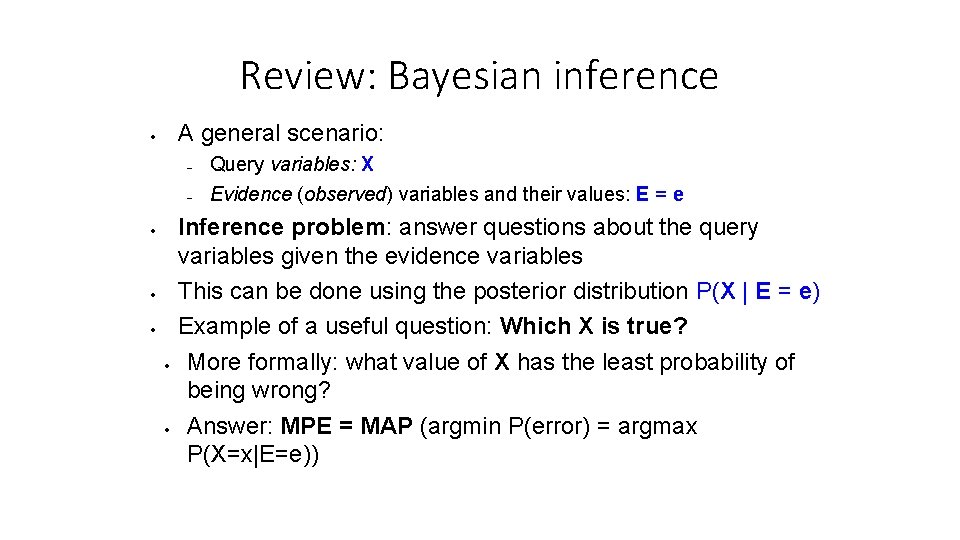 Review: Bayesian inference

• A general scenario:
  – Query variables: X
  – Evidence (observed) variables and their values: E = e
• Inference problem: answer questions about the query variables given the evidence variables
• This can be done using the posterior distribution P(X | E = e)
• Example of a useful question: Which X is true?
  • More formally: what value of X has the least probability of being wrong?
  • Answer: MPE = MAP (argmin P(error) = argmax P(X=x|E=e))